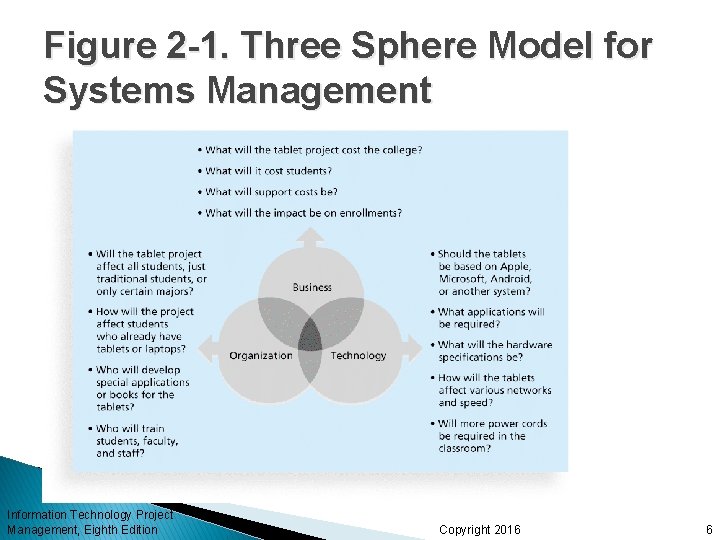 Figure 2-1. Three Sphere Model for Systems Management

• What will the tablet project cost the college?
• What will it cost students?
• What will support costs be?
• What will the impact be on enrollments?

• Will the tablet project affect all students, just traditional students, or only certain majors?
• How will the project affect students who already have tablets or laptops?
• Who will develop special applications or books for the tablets?
• Who will train students, faculty, and staff?

Business

Organization

Technology

• Should the tablets be based on Apple, Microsoft, Android, or another system?
• What applications will be required?
• What will the hardware specifications be?
• How will the tablets affect various networks and speed?
• Will more power cords be required in the classroom?

Information Technology Project Management, Eighth Edition

Copyright 2016

6